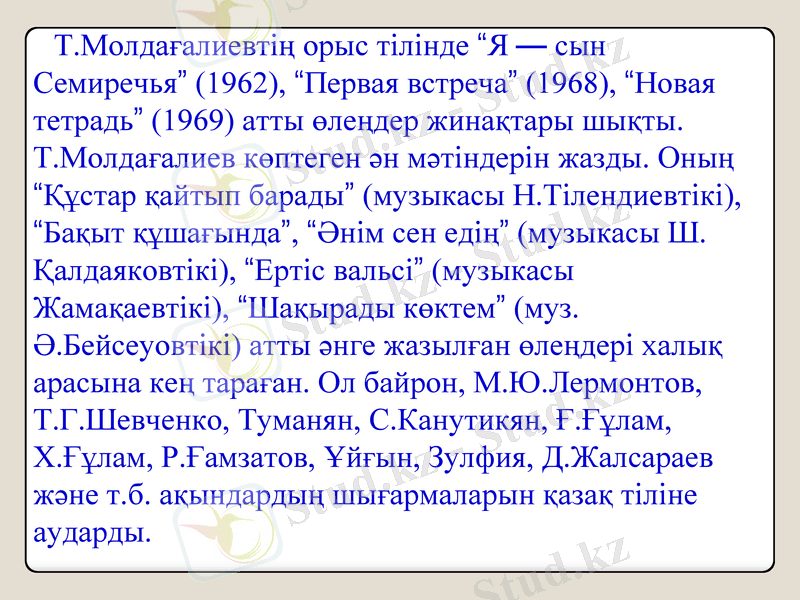 Т.Молдағалиевтің орыс тілінде “Я — сын Семиречья” (1962), “Первая встреча” (1968), “Новая тетрадь” (1969) атты өлеңдер жинақтары шықты. Т.Молдағалиев көптеген ән мәтіндерін жазды. Оның “Құстар қайтып барады” (музыкасы Н.Тілендиевтікі), “Бақыт құшағында”, “Әнім сен едің” (музыкасы Ш. Қалдаяковтікі), “Ертіс вальсі” (музыкасы Жамақаевтікі), “Шақырады көктем” (муз. Ә.Бейсеуовтікі) атты әнге жазылған өлеңдері халық арасына кең тараған. Ол байрон, М.Ю.Лермонтов, Т.Г.Шевченко, Туманян, С.Канутикян, Ғ.Ғұлам, Х.Ғұлам, Р.Ғамзатов, Ұйғын, Зулфия, Д.Жалсараев және т.б. ақындардың шығармаларын қазақ тіліне аударды.

Stud.kz